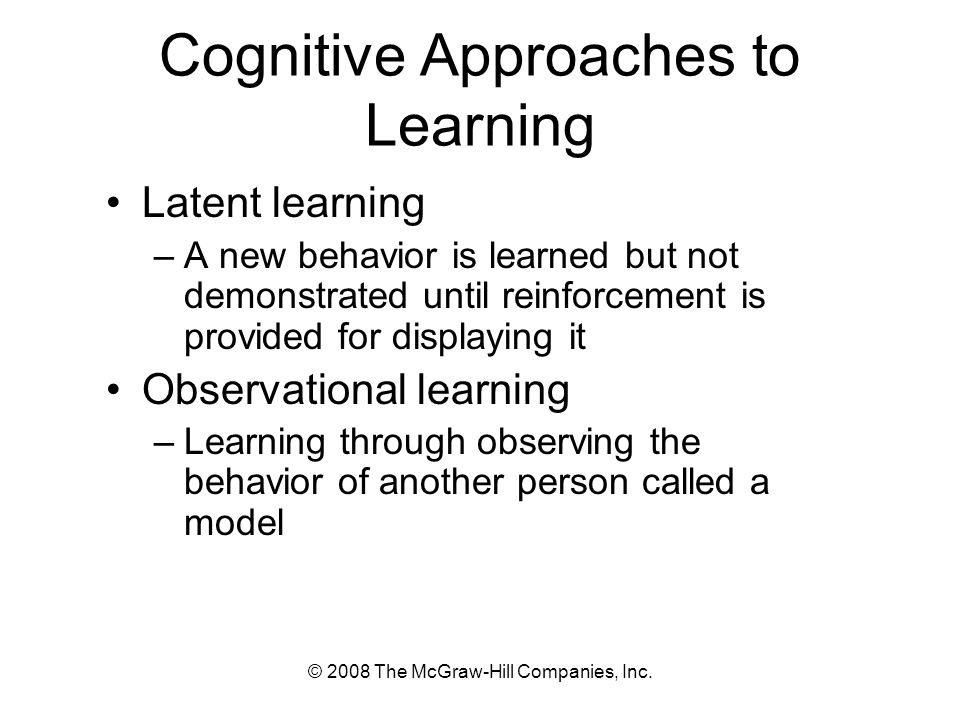 Cognitive Approaches to Learning

• Latent learning
– A new behavior is learned but not demonstrated until reinforcement is provided for displaying it
• Observational learning
– Learning through observing the behavior of another person called a model

© 2008 The McGraw-Hill Companies, Inc.